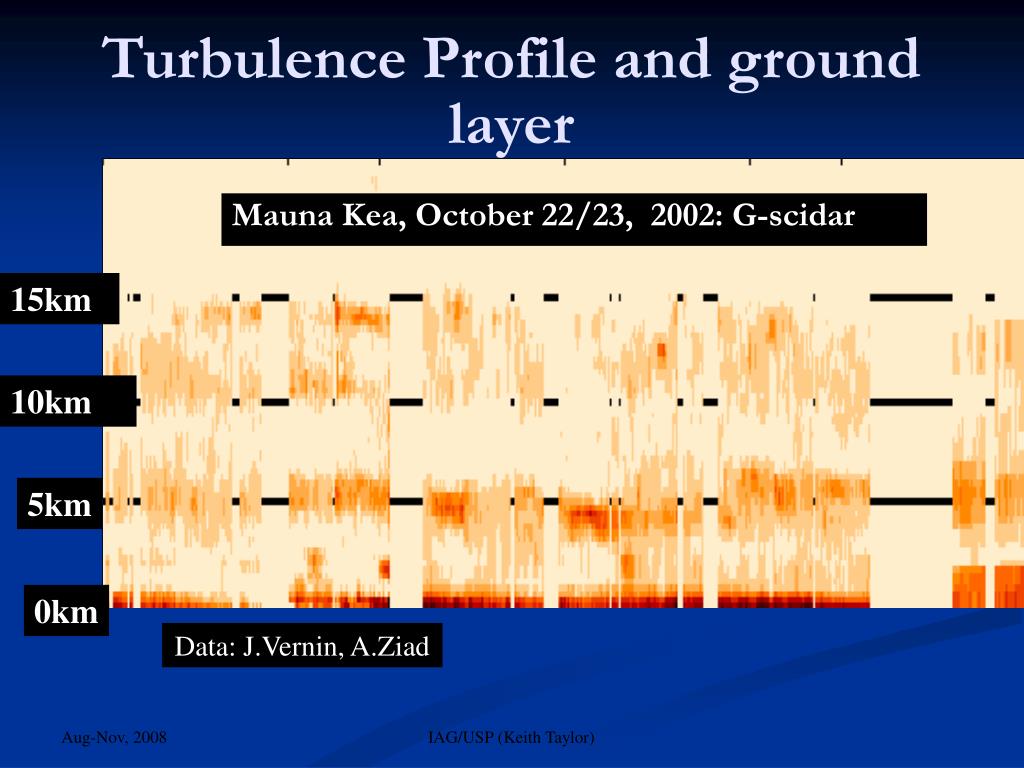 Turbulence Profile and ground layer

Mauna Kea, October 22/23, 2002: G-scidar

15km

10km

5km

0km

Data: J.Vernin, A.Ziad

Aug-Nov, 2008

IAG/USP (Keith Taylor)